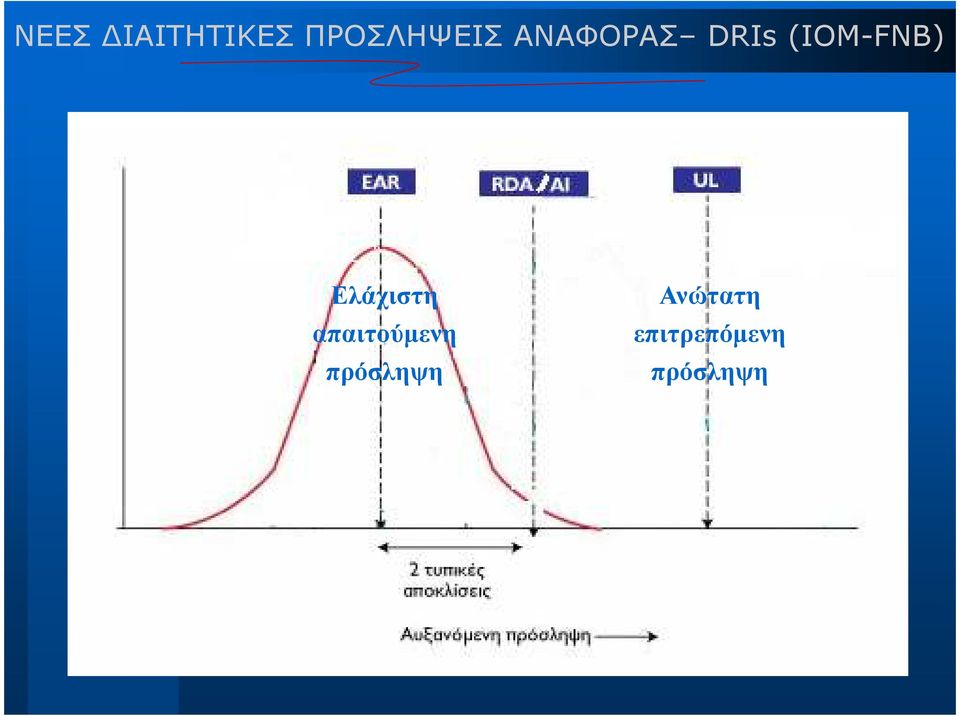 ΝΕΕΣ ΔΙΑΙΤΗΤΙΚΕΣ ΠΡΟΣΛΗΨΕΙΣ ΑΝΑΦΟΡΑΣ– DRIs (IOM-FNB)

EAR

RDA / AI

UL

Ελάχιστη απαιτούμενη πρόσληψη

Ανώτατη επιτρεπόμενη πρόσληψη

2 τυπικές αποκλίσεις

Αυξανόμενη πρόσληψη